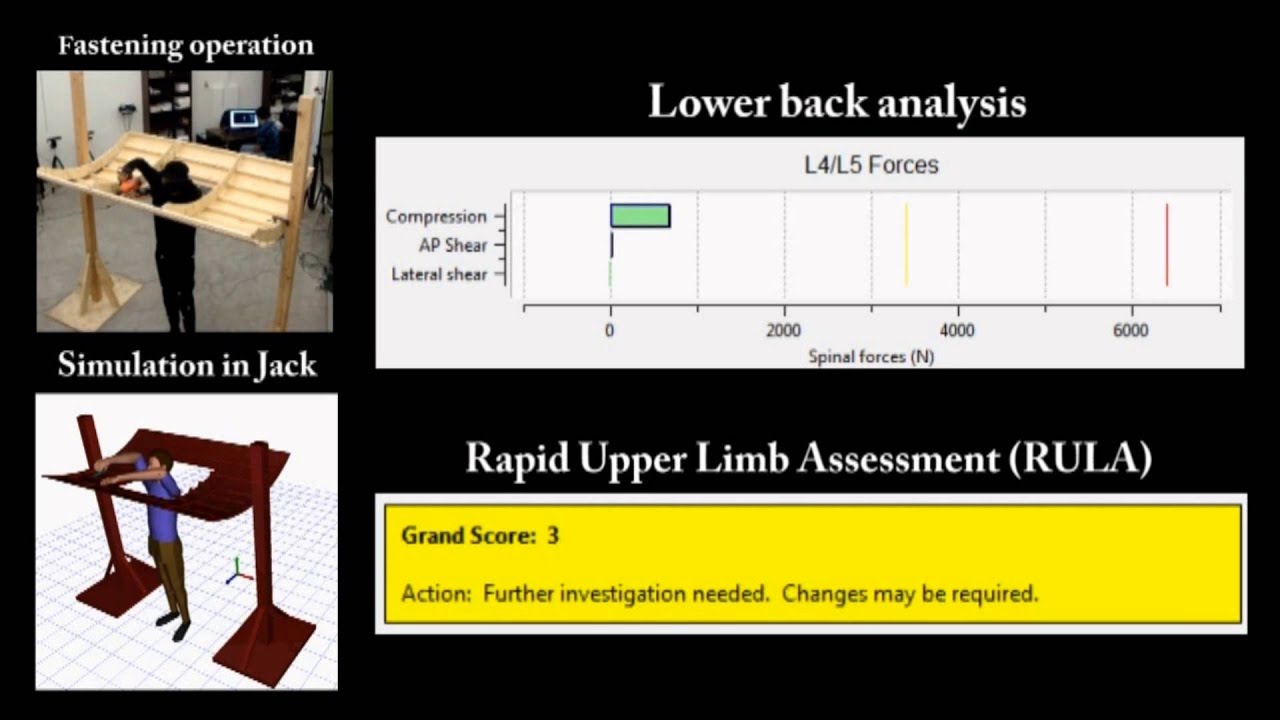 Fastening operation

Simulation in Jack

Lower back analysis

L4/L5 Forces

Compression
AP Shear
Lateral shear

0
2000
4000
6000

Spinal forces (N)

Rapid Upper Limb Assessment (RULA)

Grand Score: 3

Action: Further investigation needed. Changes may be required.